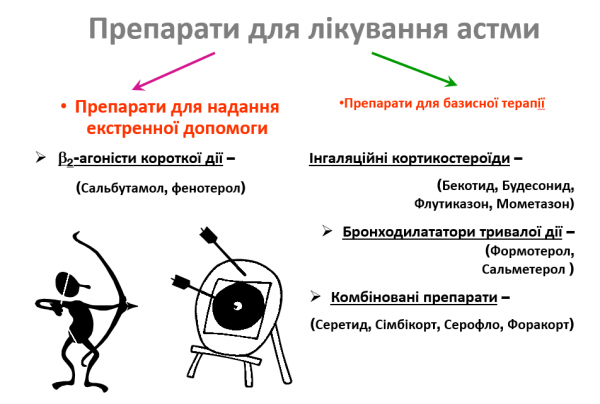 Препарати для лікування астми

• Препарати для надання екстренної допомоги

➢ $\beta_2$-агоністи короткої дії –

(Сальбутамол, фенотерол)

•Препарати для базисної терапії

Інгаляційні кортикостероїди –

(Бекотид, Будесонид, Флутиказон, Мометазон)

➢ Бронходилататори тривалої дії –

(Формотерол, Сальметерол )

➢ Комбіновані препарати –

(Серетид, Сімбікорт, Серофло, Форакорт)